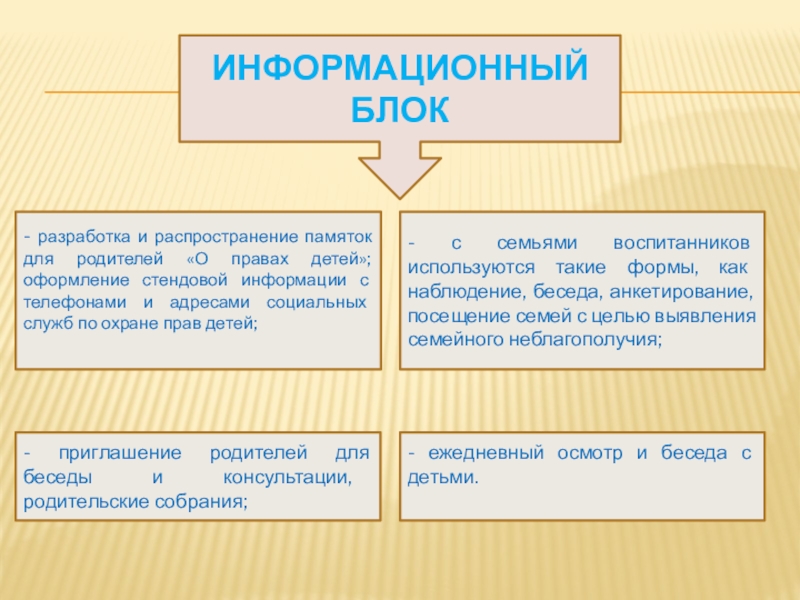 ИНФОРМАЦИОННЫЙ БЛОК

- разработка и распространение памяток для родителей «О правах детей»; оформление стендовой информации с телефонами и адресами социальных служб по охране прав детей;

- с семьями воспитанников используются такие формы, как наблюдение, беседа, анкетирование, посещение семей с целью выявления семейного неблагополучия;

- приглашение родителей для беседы и консультации, родительские собрания;

- ежедневный осмотр и беседа с детьми.